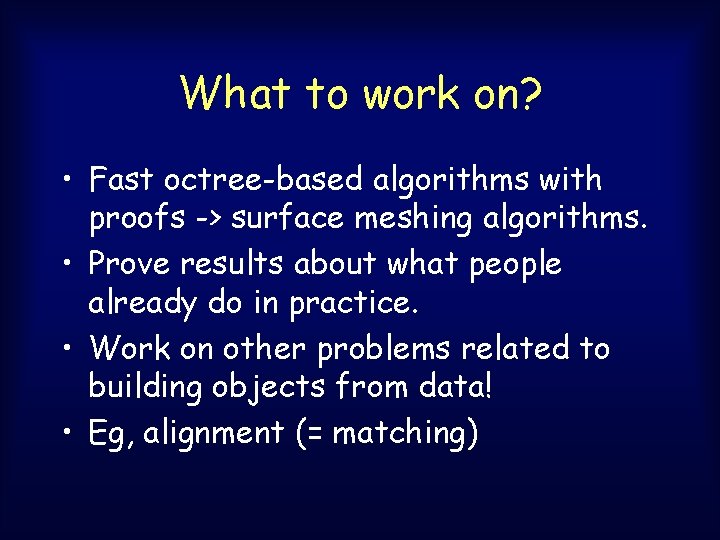 What to work on?

• Fast octree-based algorithms with proofs -> surface meshing algorithms.
• Prove results about what people already do in practice.
• Work on other problems related to building objects from data!
• Eg, alignment (= matching)